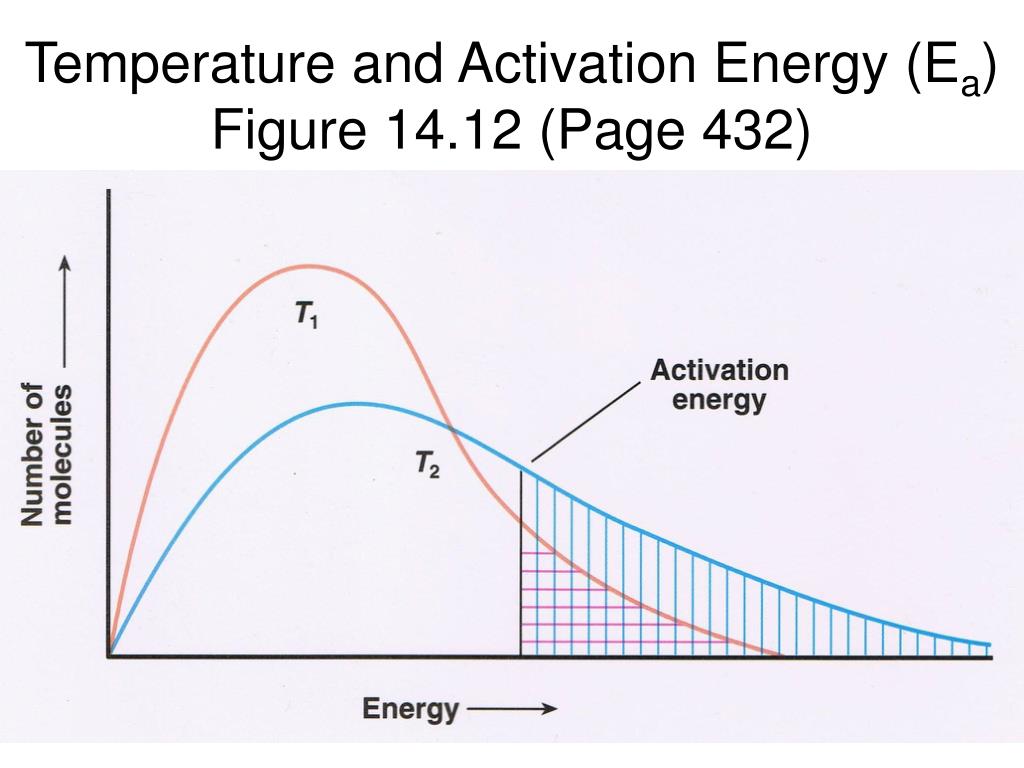 Temperature and Activation Energy ($E_a$)
Figure 14.12 (Page 432)

Number of molecules ⟶

$T_1$

$T_2$

Activation energy

Energy ⟶